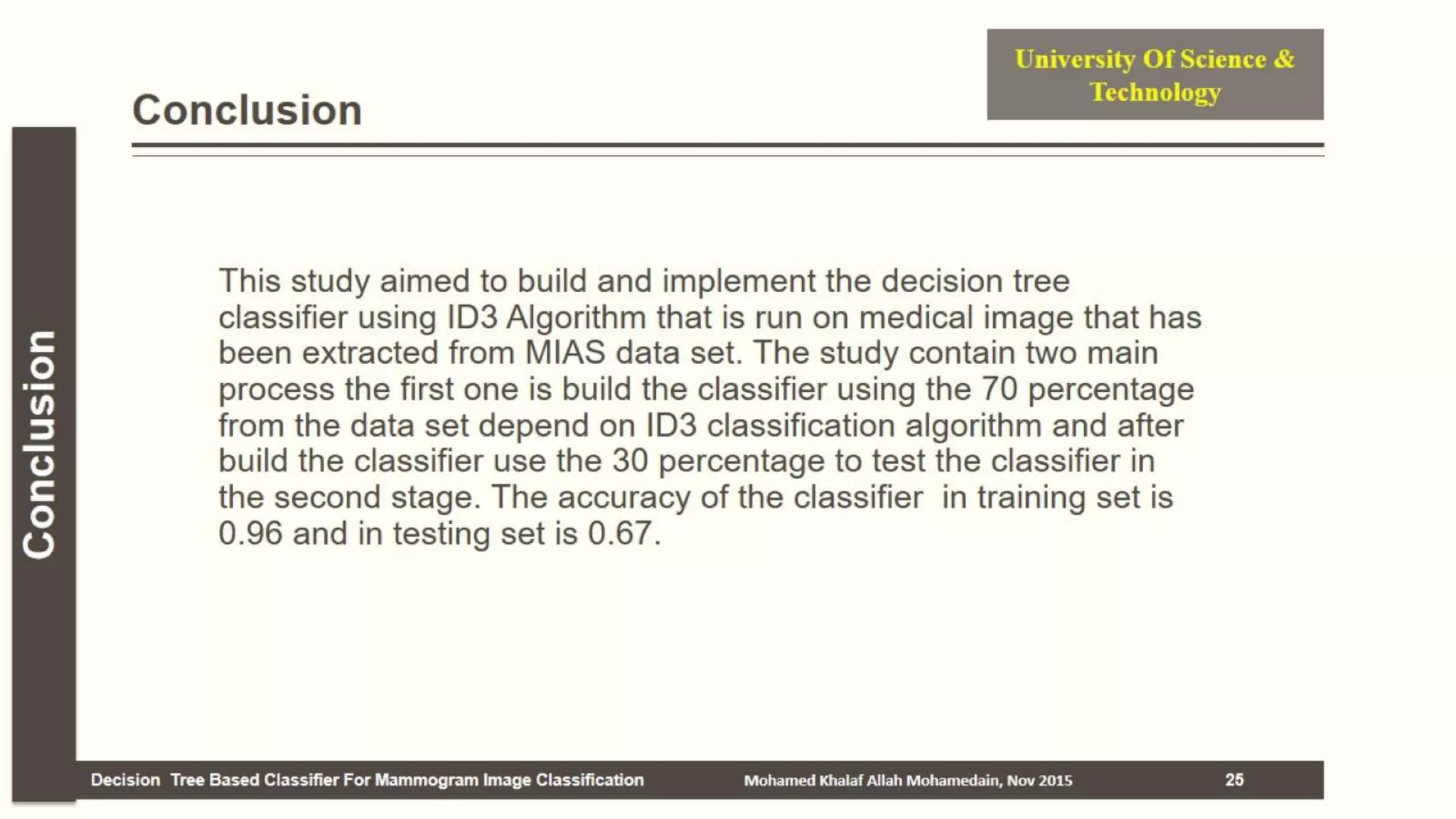 University Of Science & Technology

Conclusion

Conclusion

This study aimed to build and implement the decision tree classifier using ID3 Algorithm that is run on medical image that has been extracted from MIAS data set. The study contain two main process the first one is build the classifier using the 70 percentage from the data set depend on ID3 classification algorithm and after build the classifier use the 30 percentage to test the classifier in the second stage. The accuracy of the classifier in training set is 0.96 and in testing set is 0.67.

Decision Tree Based Classifier For Mammogram Image Classification Mohamed Khalaf Allah Mohamedain, Nov 2015 25